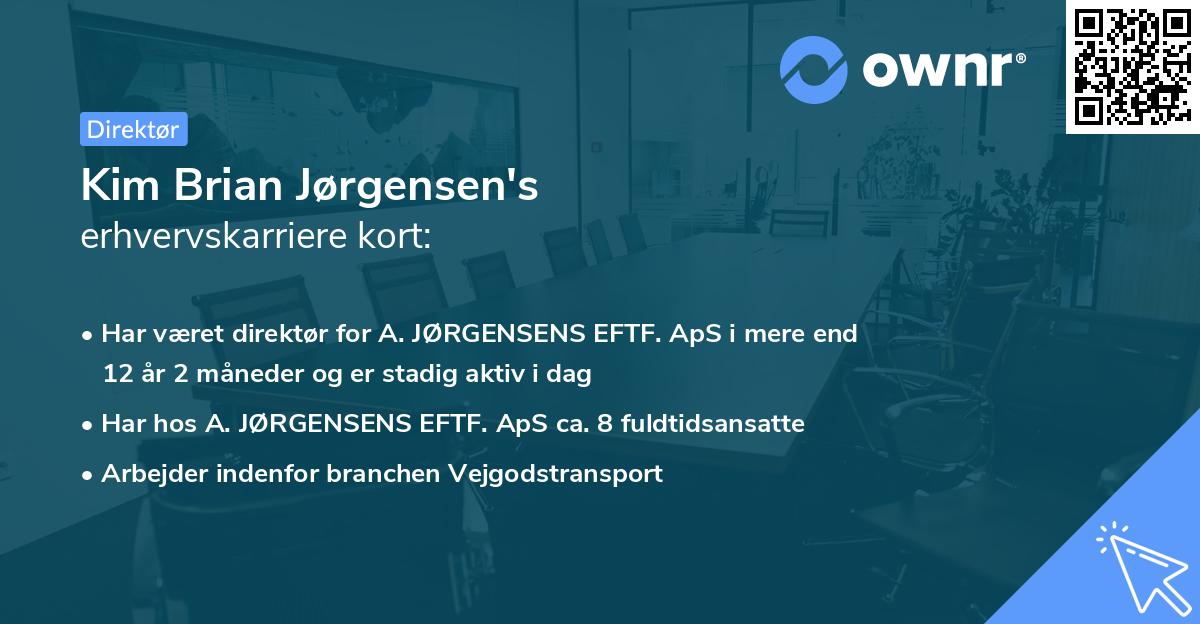 ownr®

Direktør

Kim Brian Jørgensen's
erhvervskarriere kort:

• Har været direktør for A. JØRGENSENS EFTF. ApS i mere end 12 år 2 måneder og er stadig aktiv i dag

• Har hos A. JØRGENSENS EFTF. ApS ca. 8 fuldtidsansatte

• Arbejder indenfor branchen Vejgodstransport